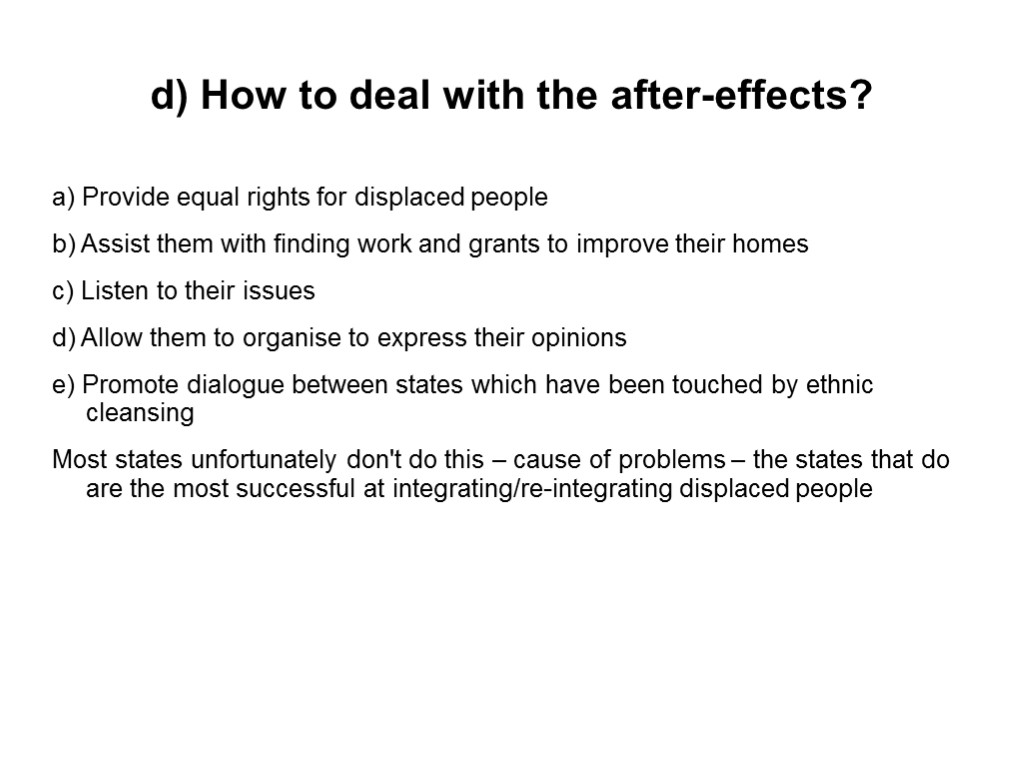 d) How to deal with the after-effects?

a) Provide equal rights for displaced people

b) Assist them with finding work and grants to improve their homes

c) Listen to their issues

d) Allow them to organise to express their opinions

e) Promote dialogue between states which have been touched by ethnic cleansing

Most states unfortunately don't do this – cause of problems – the states that do are the most successful at integrating/re-integrating displaced people